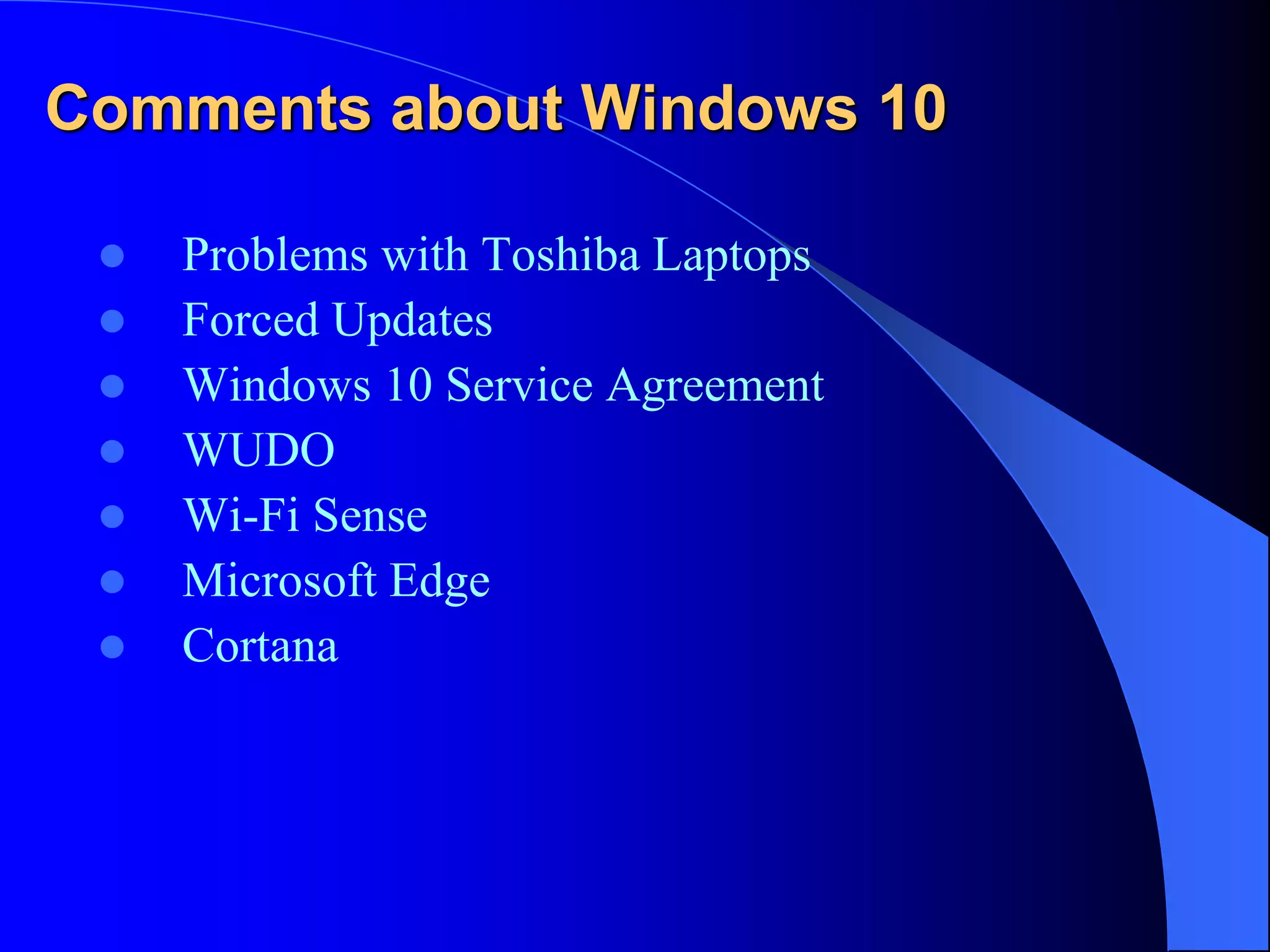 Comments about Windows 10

- Problems with Toshiba Laptops
- Forced Updates
- Windows 10 Service Agreement
- WUDO
- Wi-Fi Sense
- Microsoft Edge
- Cortana